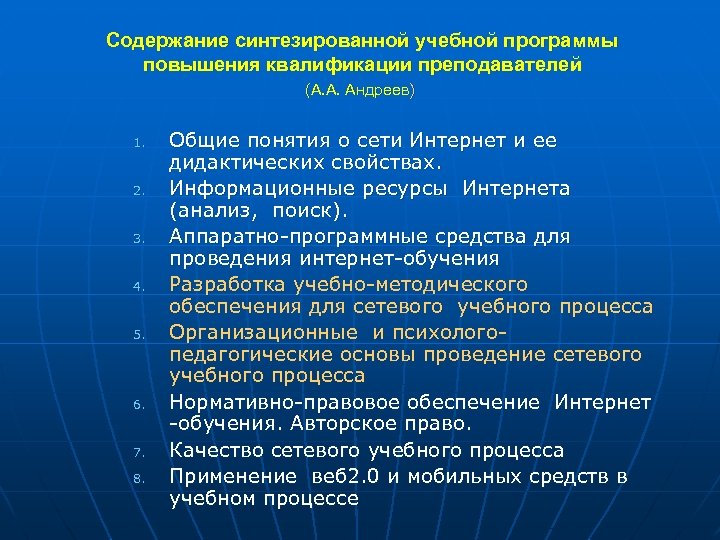 Содержание синтезированной учебной программы повышения квалификации преподавателей

(А.А. Андреев)

1. Общие понятия о сети Интернет и ее дидактических свойствах.
2. Информационные ресурсы Интернета (анализ, поиск).
3. Аппаратно-программные средства для проведения интернет-обучения
4. Разработка учебно-методического обеспечения для сетевого учебного процесса
5. Организационные и психолого-педагогические основы проведение сетевого учебного процесса
6. Нормативно-правовое обеспечение Интернет -обучения. Авторское право.
7. Качество сетевого учебного процесса
8. Применение веб2.0 и мобильных средств в учебном процессе